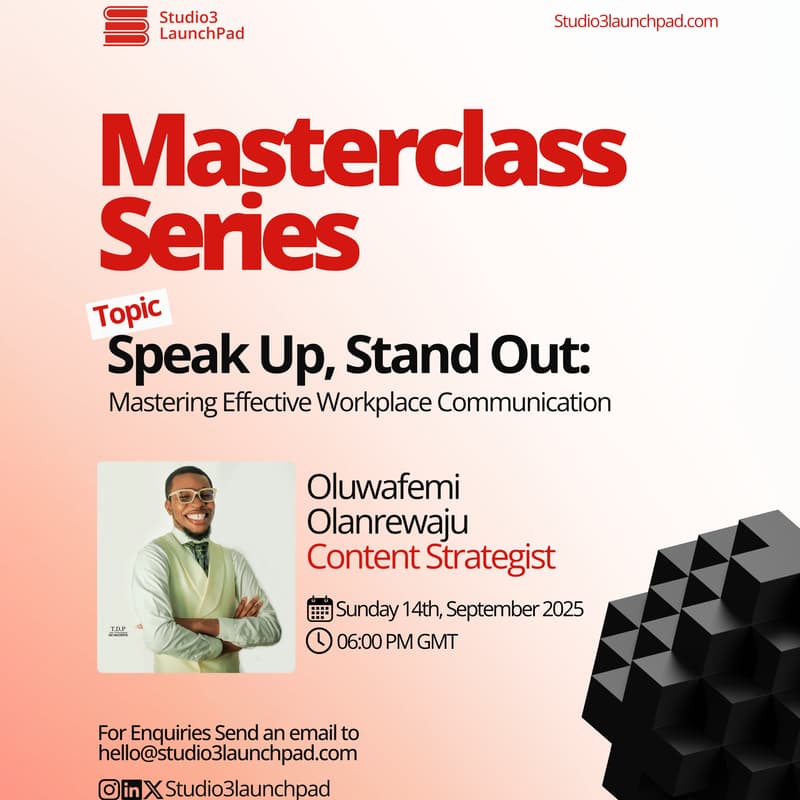 Studio3 LaunchPad

Studio3launchpad.com

Masterclass Series

Topic

Speak Up, Stand Out:
Mastering Effective Workplace Communication

T.D.P

Oluwafemi Olanrewaju
Content Strategist

Sunday 14th, September 2025
06:00 PM GMT

For Enquiries Send an email to hello@studio3launchpad.com

Studio3launchpad